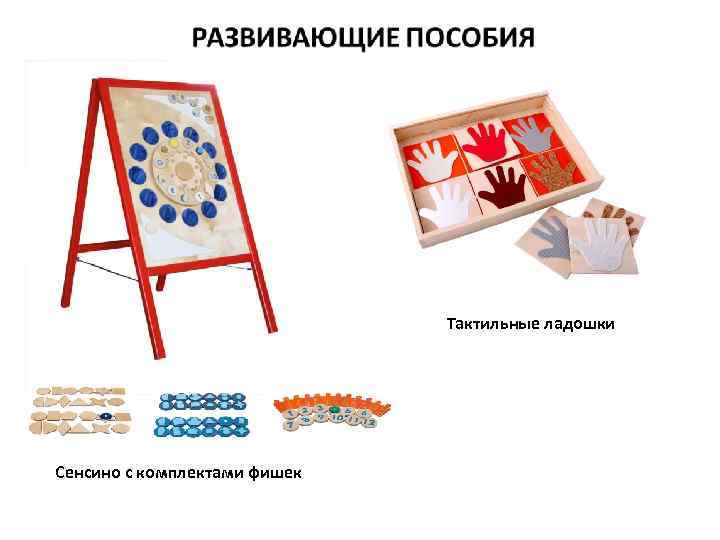 РАЗВИВАЮЩИЕ ПОСОБИЯ

Тактильные ладошки

Сенсино с комплектами фишек